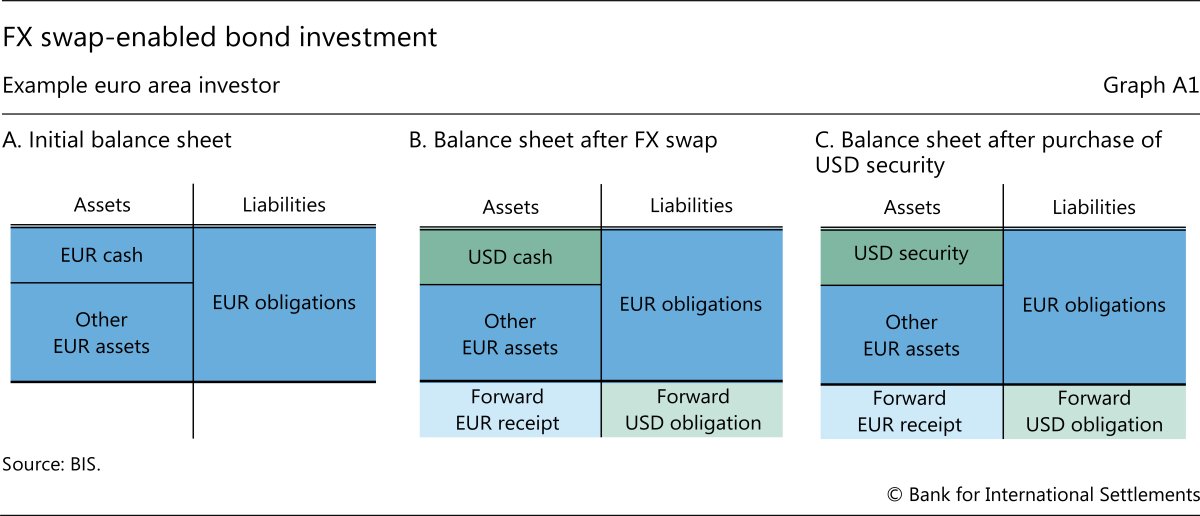 FX swap-enabled bond investment

Example euro area investor

Graph A1

A. Initial balance sheet

| Assets | Liabilities |
|---|---|
| EUR cash | EUR obligations |
| Other EUR assets | |

B. Balance sheet after FX swap

| Assets | Liabilities |
|---|---|
| USD cash | EUR obligations |
| Other EUR assets | |
| Forward EUR receipt | Forward USD obligation |

C. Balance sheet after purchase of USD security

| Assets | Liabilities |
|---|---|
| USD security | EUR obligations |
| Other EUR assets | |
| Forward EUR receipt | Forward USD obligation |

Source: BIS.

© Bank for International Settlements